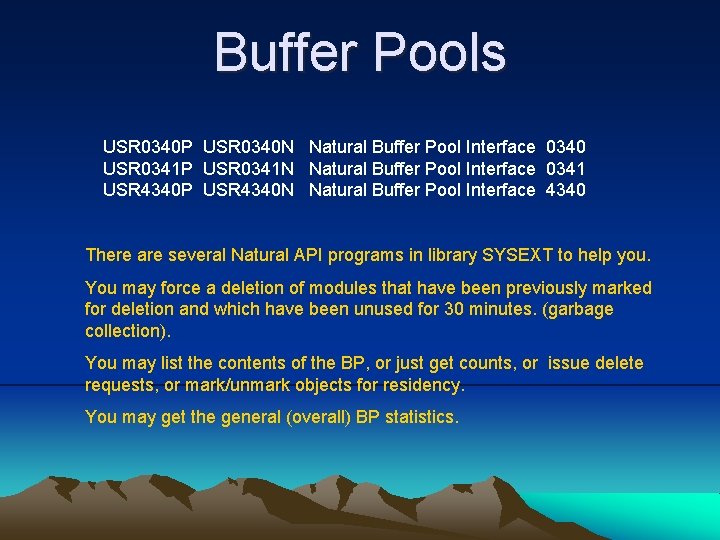 Buffer Pools

USR0340P USR0340N Natural Buffer Pool Interface 0340
USR0341P USR0341N Natural Buffer Pool Interface 0341
USR4340P USR4340N Natural Buffer Pool Interface 4340

There are several Natural API programs in library SYSEXT to help you.

You may force a deletion of modules that have been previously marked for deletion and which have been unused for 30 minutes. (garbage collection).

You may list the contents of the BP, or just get counts, or issue delete requests, or mark/unmark objects for residency.

You may get the general (overall) BP statistics.